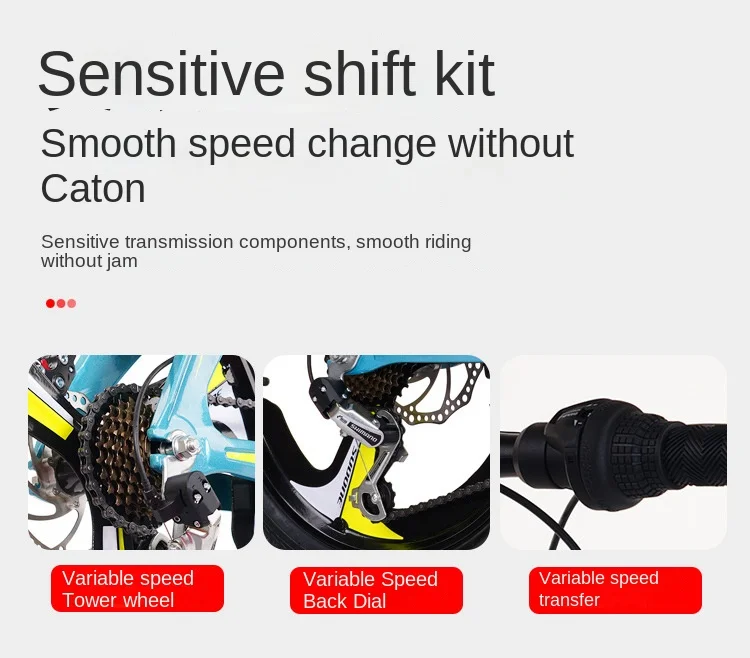 Sensitive shift kit

Smooth speed change without Caton

Sensitive transmission components, smooth riding without jam

SHIMANO

SHIMANO

Variable speed Tower wheel

Variable Speed Back Dial

Variable speed transfer